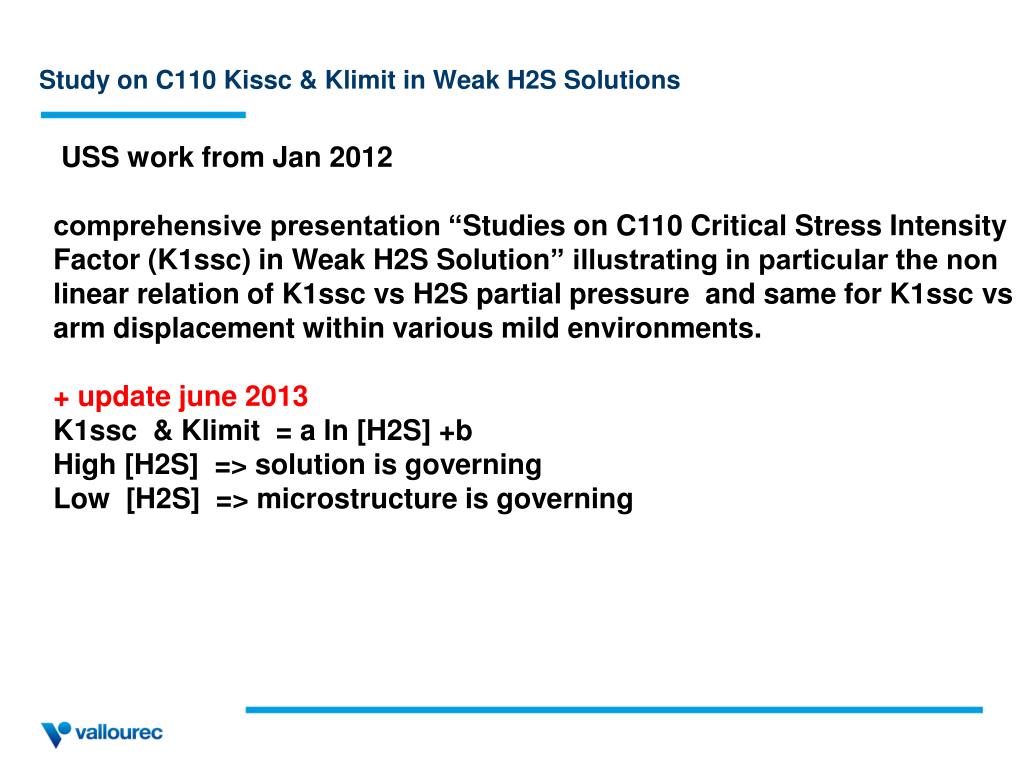 Study on C110 Kissc & Klimit in Weak H2S Solutions

USS work from Jan 2012

comprehensive presentation “Studies on C110 Critical Stress Intensity Factor (K1ssc) in Weak H2S Solution” illustrating in particular the non linear relation of K1ssc vs H2S partial pressure and same for K1ssc vs arm displacement within various mild environments.

+ update june 2013
K1ssc & Klimit = a ln [H2S] +b
High [H2S] => solution is governing
Low [H2S] => microstructure is governing

vallourec